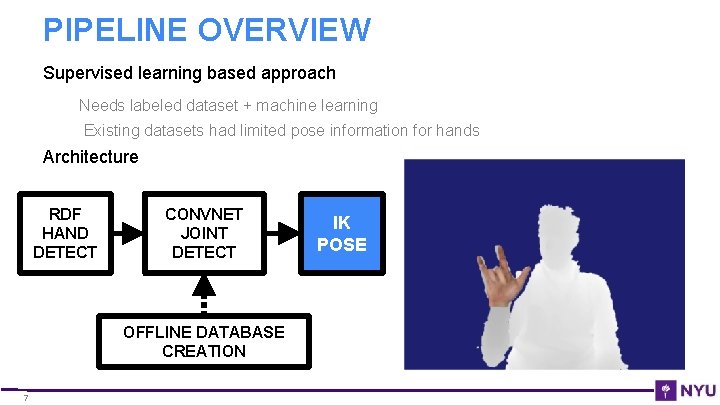 PIPELINE OVERVIEW

Supervised learning based approach

Needs labeled dataset + machine learning

Existing datasets had limited pose information for hands

Architecture

RDF HAND DETECT

CONVNET JOINT DETECT

IK POSE

OFFLINE DATABASE CREATION

7

NYU